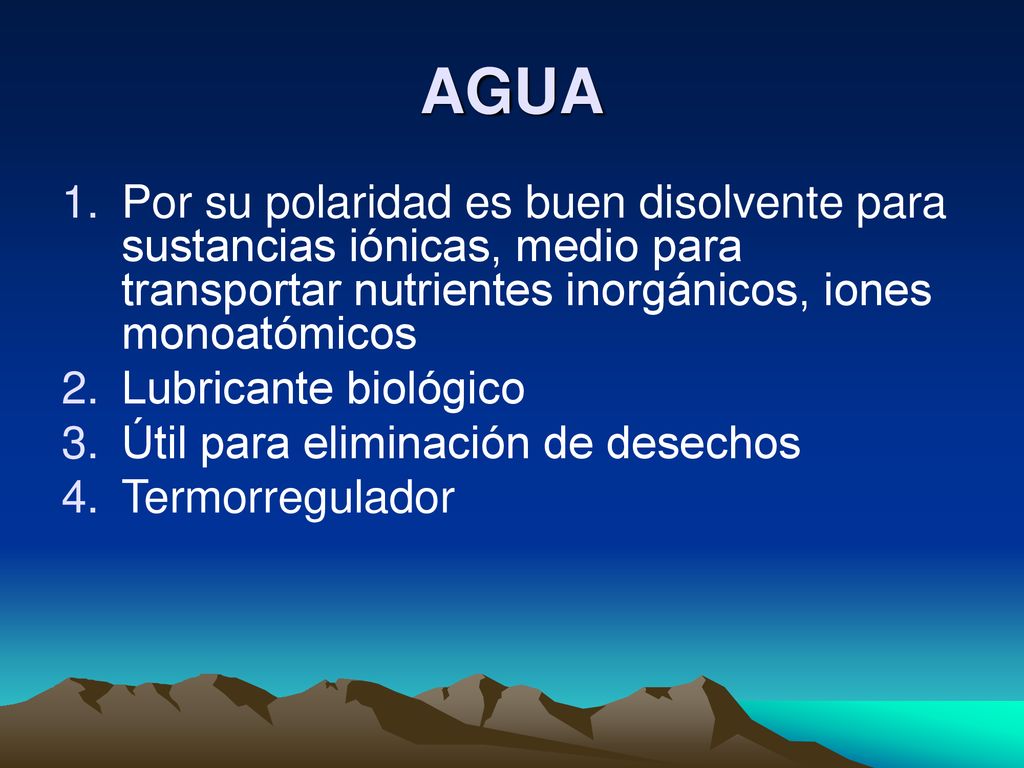 AGUA

1. Por su polaridad es buen disolvente para sustancias iónicas, medio para transportar nutrientes inorgánicos, iones monoatómicos
2. Lubricante biológico
3. Útil para eliminación de desechos
4. Termorregulador